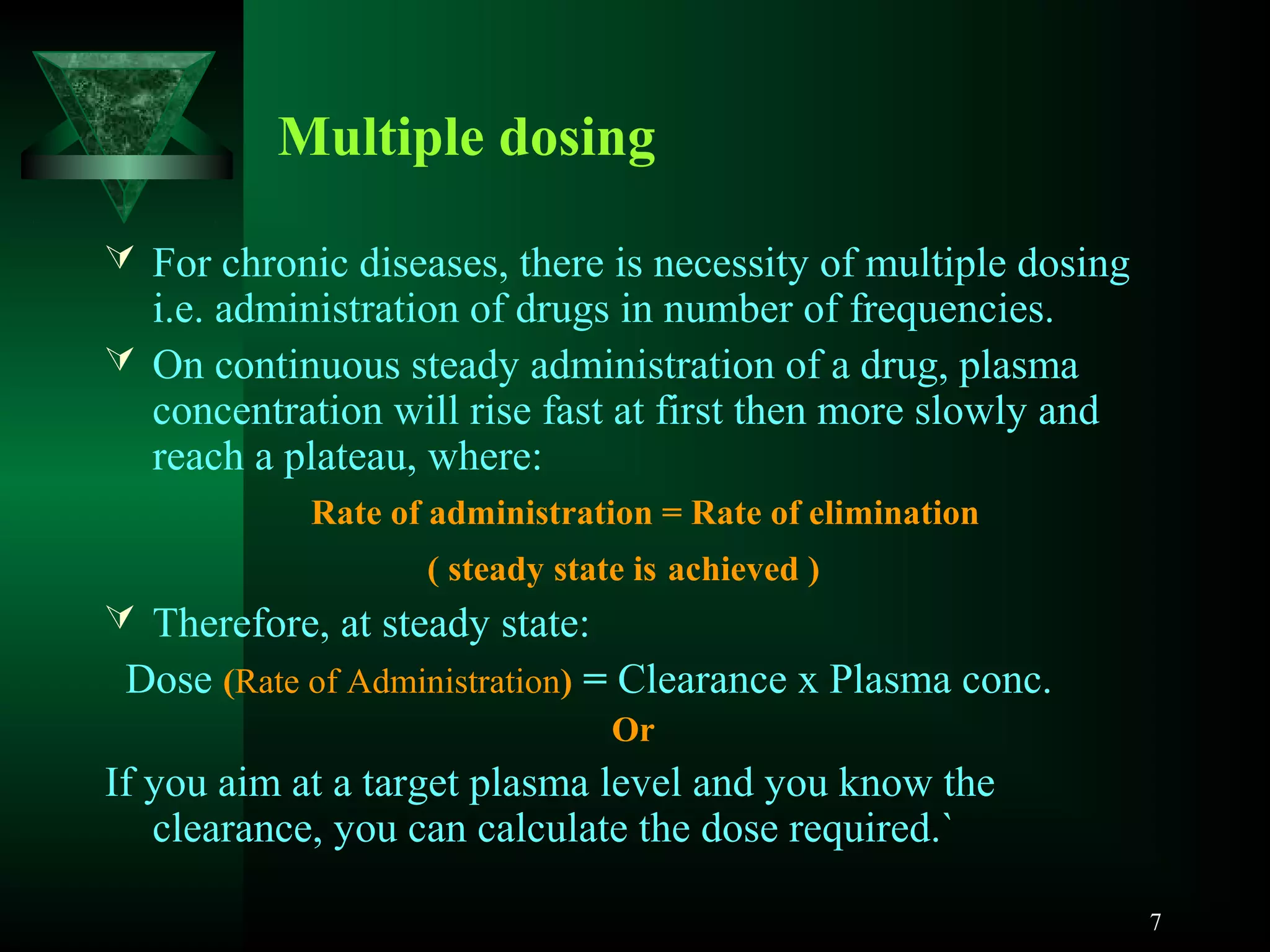 Multiple dosing

For chronic diseases, there is necessity of multiple dosing i.e. administration of drugs in number of frequencies.

On continuous steady administration of a drug, plasma concentration will rise fast at first then more slowly and reach a plateau, where:

Rate of administration = Rate of elimination

( steady state is achieved )

Therefore, at steady state:

Dose (Rate of Administration) = Clearance x Plasma conc.

Or

If you aim at a target plasma level and you know the clearance, you can calculate the dose required.`

7